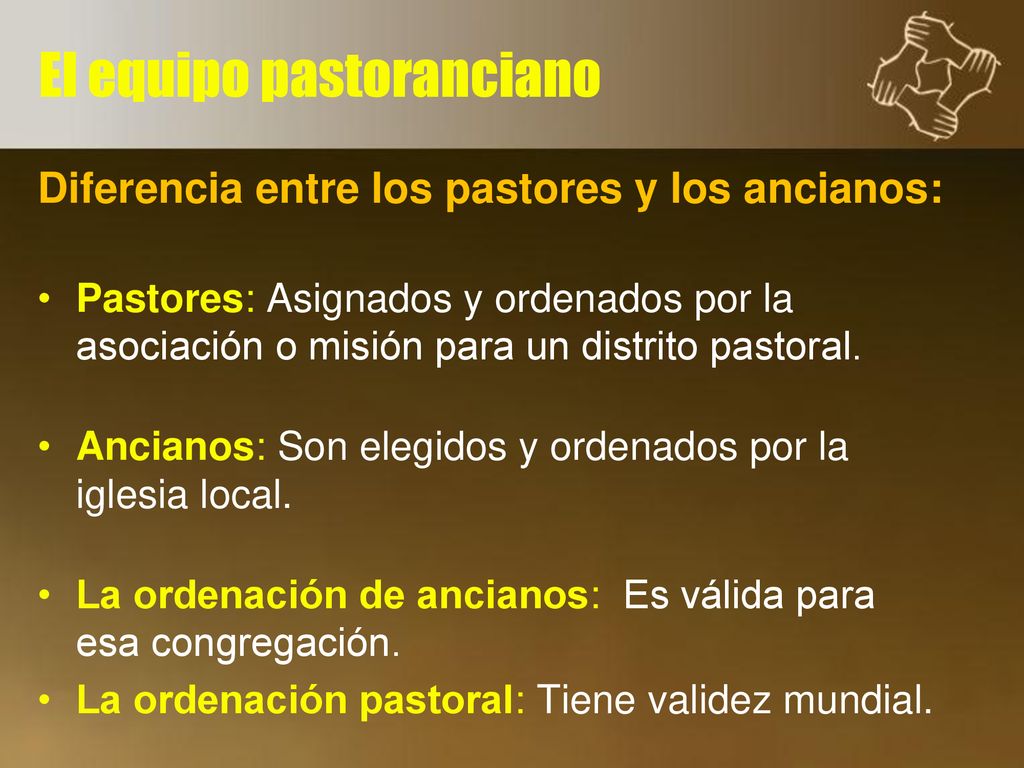 El equipo pastoranciano

Diferencia entre los pastores y los ancianos:

• Pastores: Asignados y ordenados por la asociación o misión para un distrito pastoral.

• Ancianos: Son elegidos y ordenados por la iglesia local.

• La ordenación de ancianos: Es válida para esa congregación.

• La ordenación pastoral: Tiene validez mundial.